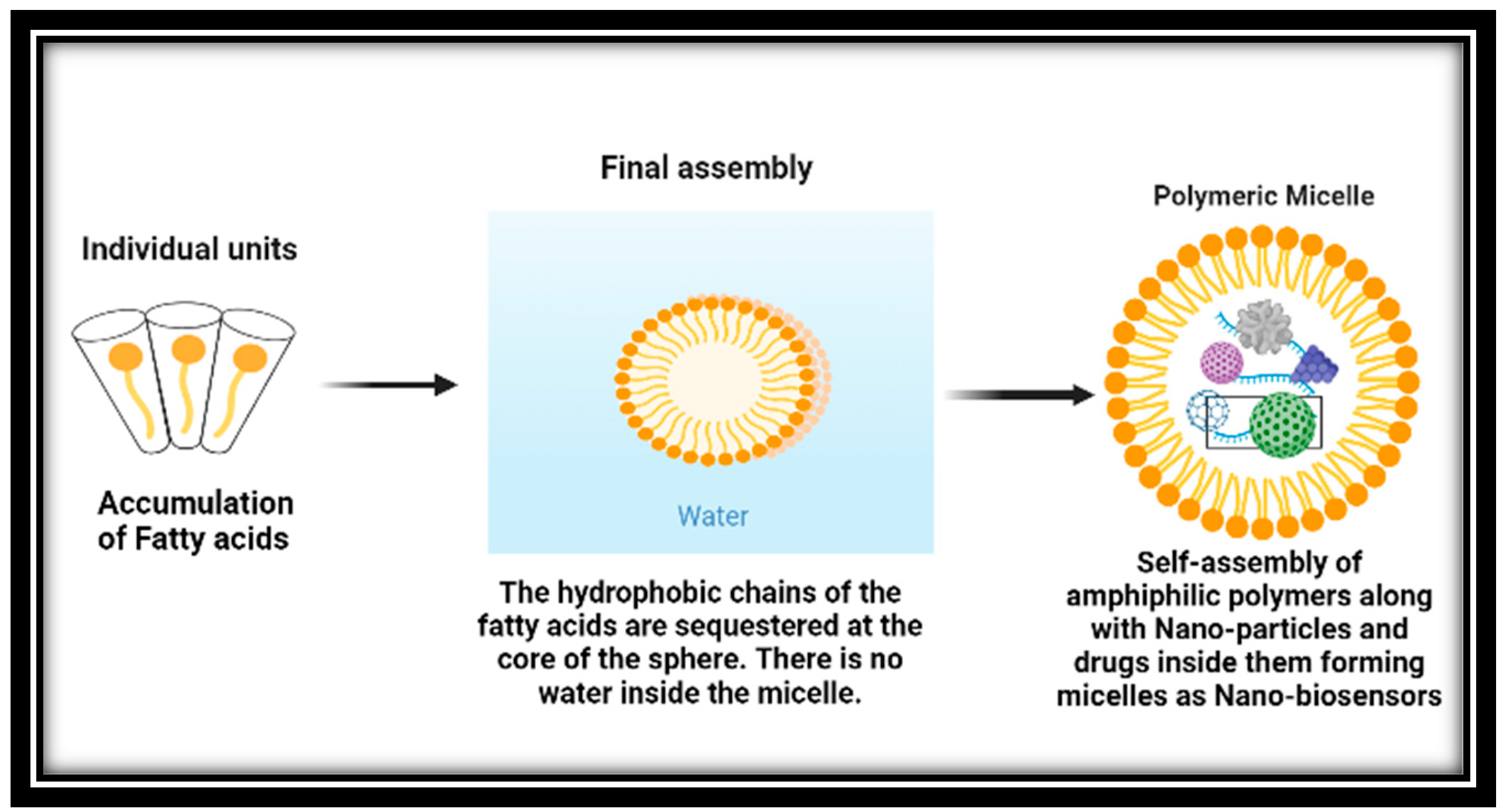 Individual units

Accumulation of Fatty acids

Final assembly

Water

The hydrophobic chains of the fatty acids are sequestered at the core of the sphere. There is no water inside the micelle.

Polymeric Micelle

Self-assembly of amphiphilic polymers along with Nano-particles and drugs inside them forming micelles as Nano-biosensors